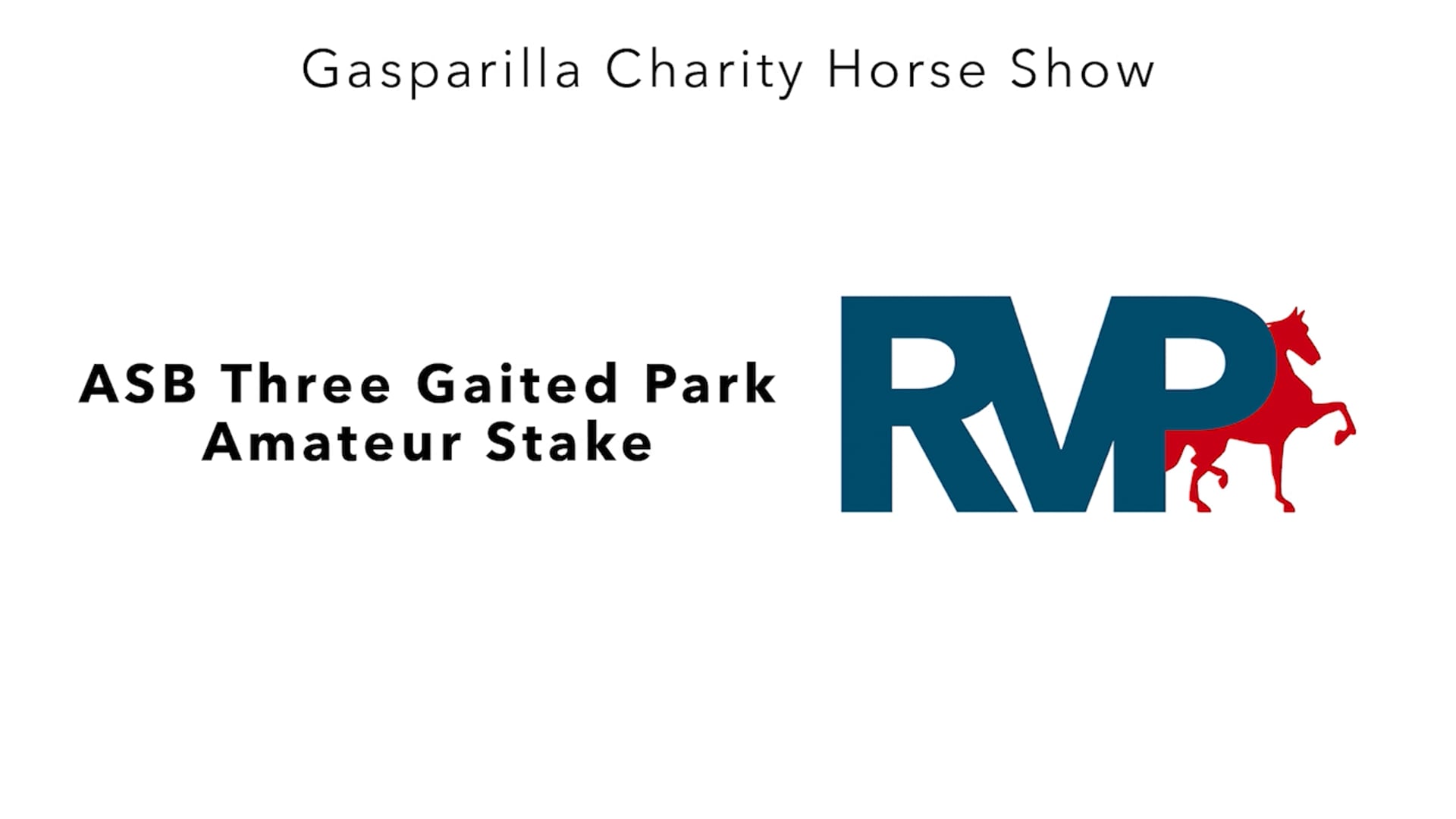 Gasparilla Charity Horse Show

ASB Three Gaited Park
Amateur Stake

RVP